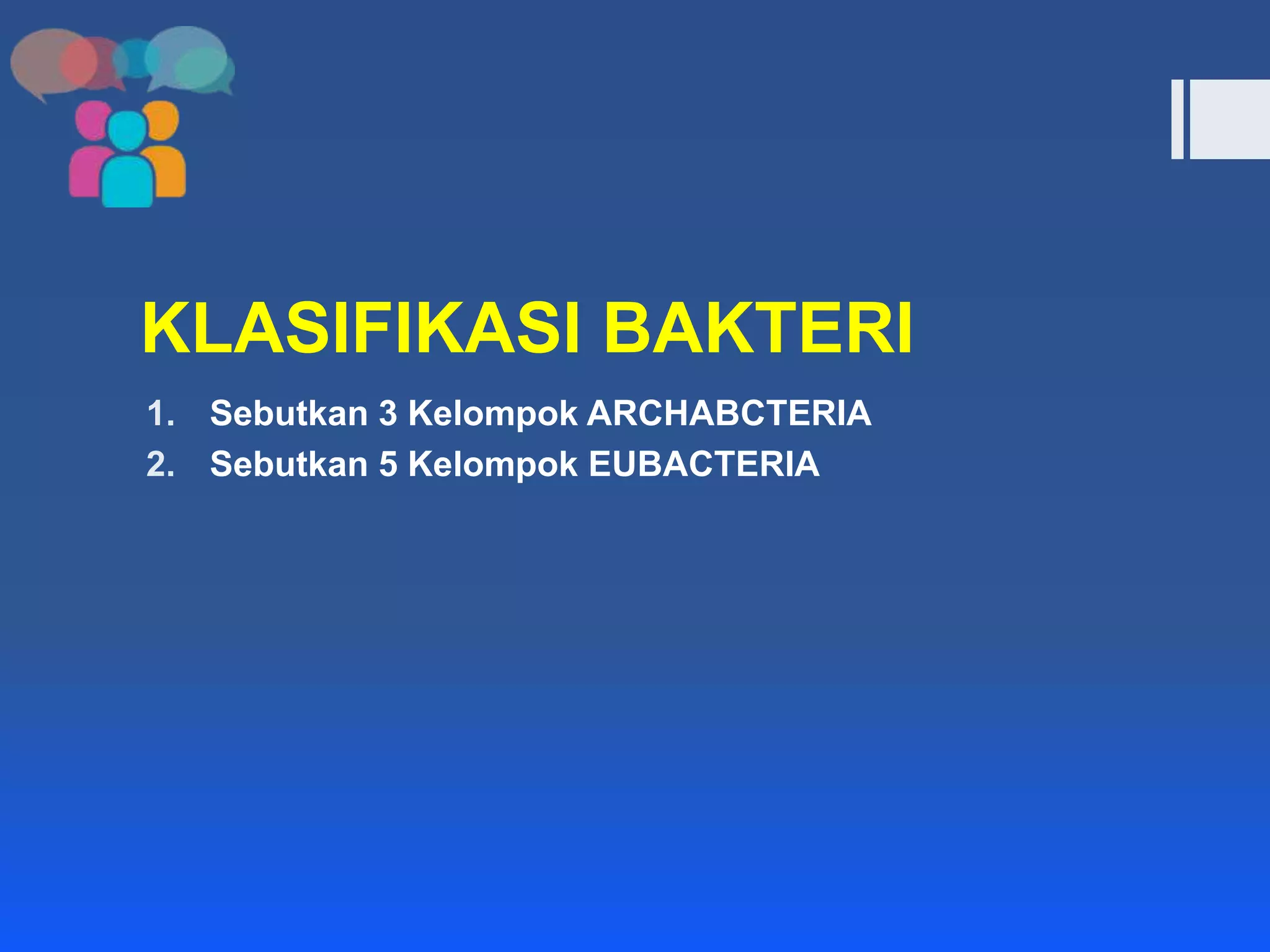 KLASIFIKASI BAKTERI

1. Sebutkan 3 Kelompok ARCHABCTERIA
2. Sebutkan 5 Kelompok EUBACTERIA